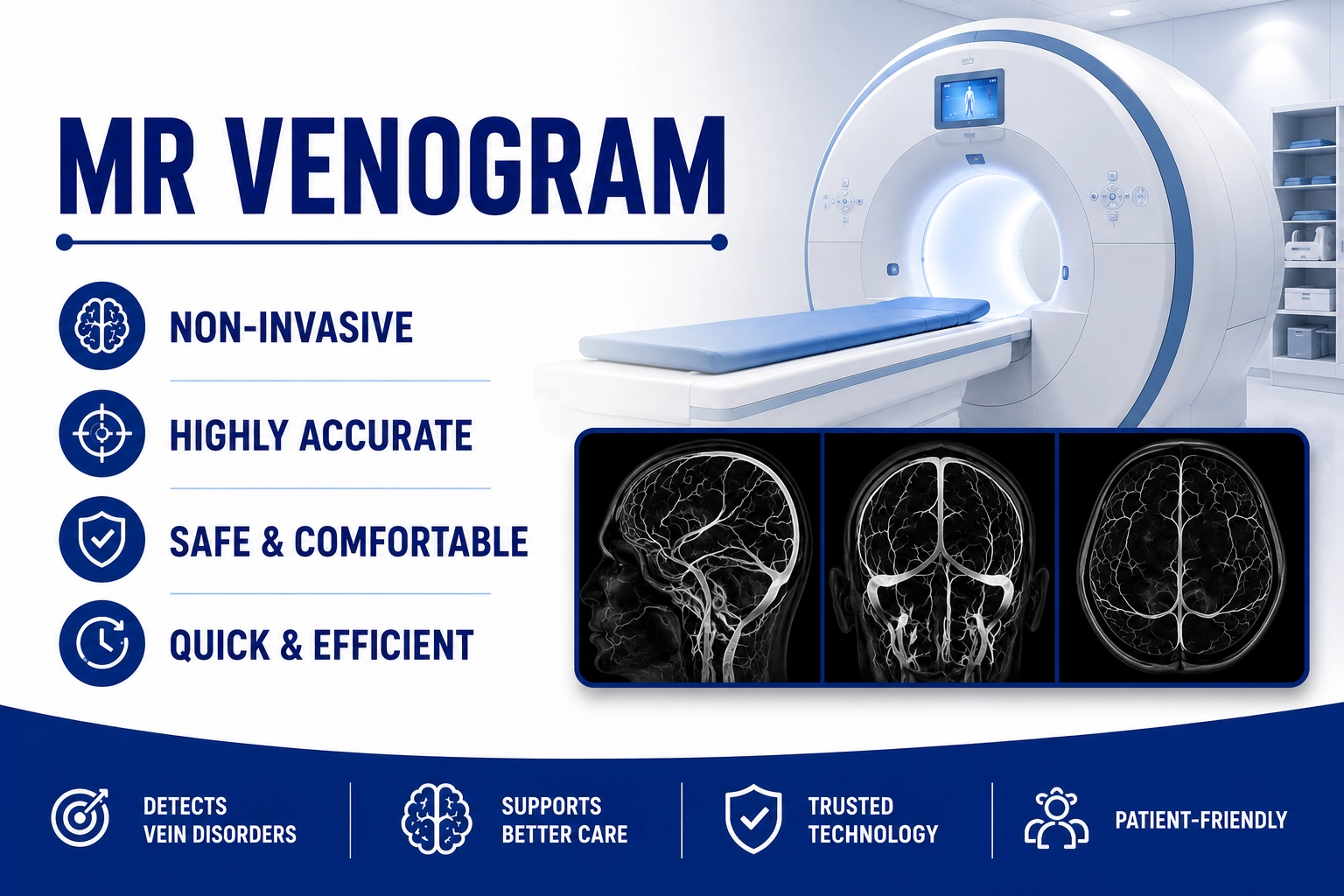 MR VENOGRAM

NON-INVASIVE

HIGHLY ACCURATE

SAFE & COMFORTABLE

QUICK & EFFICIENT

DETECTS VEIN DISORDERS

SUPPORTS BETTER CARE

TRUSTED TECHNOLOGY

PATIENT-FRIENDLY